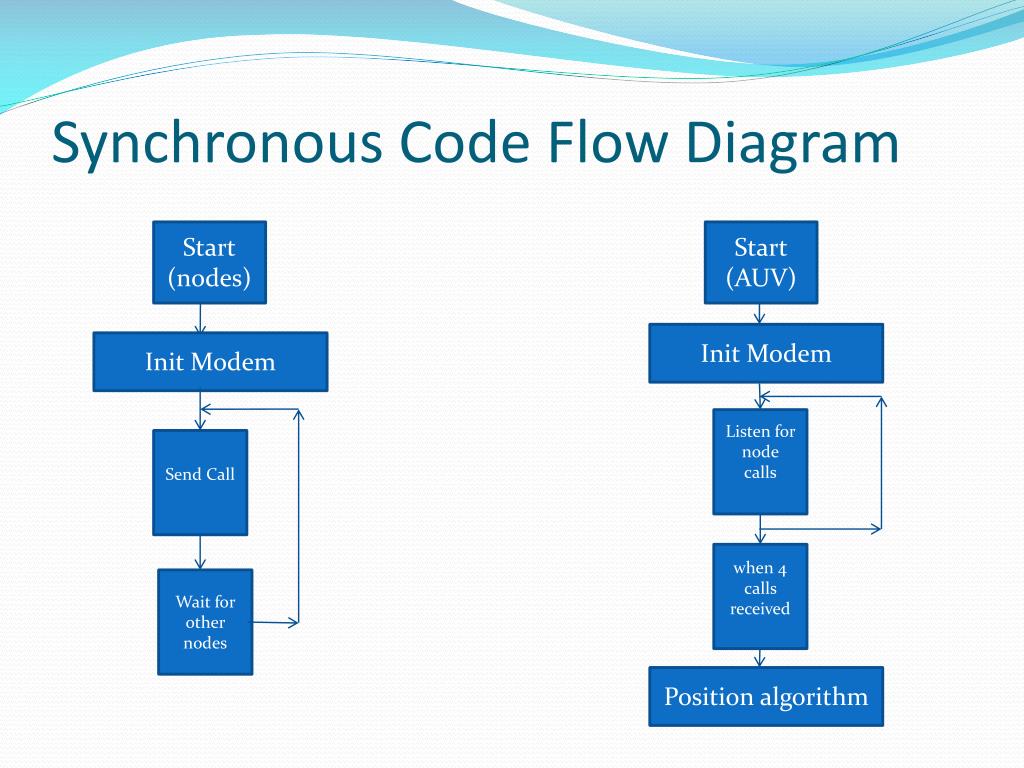 Synchronous Code Flow Diagram

Start (nodes)

Init Modem

Send Call

Wait for other nodes

Start (AUV)

Init Modem

Listen for node calls

when 4 calls received

Position algorithm